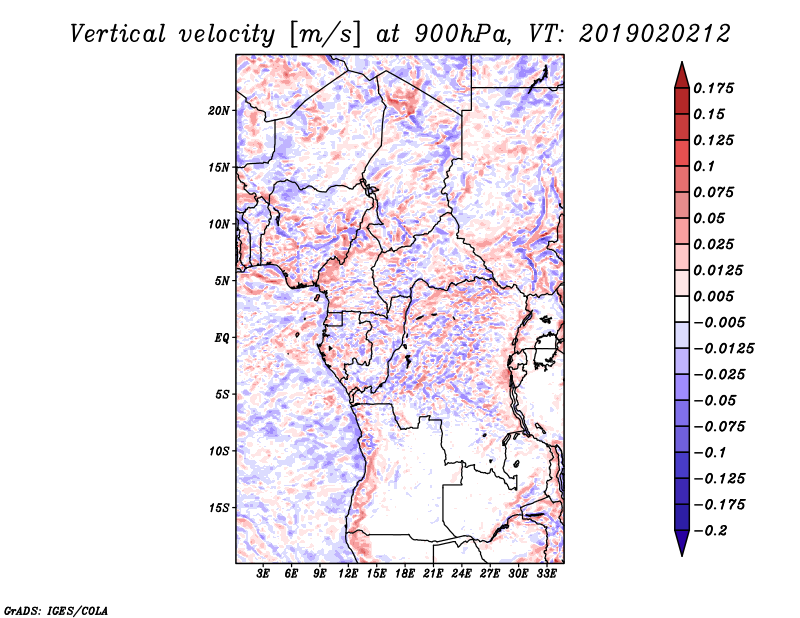 Vertical velocity [m/s] at 900hPa, VT: 2019020212

20N
15N
10N
5N
EQ
5S
10S
15S

3E 6E 9E 12E 15E 18E 21E 24E 27E 30E 33E

0.175
0.15
0.125
0.1
0.075
0.05
0.025
0.0125
0.005
−0.005
−0.0125
−0.025
−0.05
−0.075
−0.1
−0.125
−0.175
−0.2

GrADS: IGES/COLA